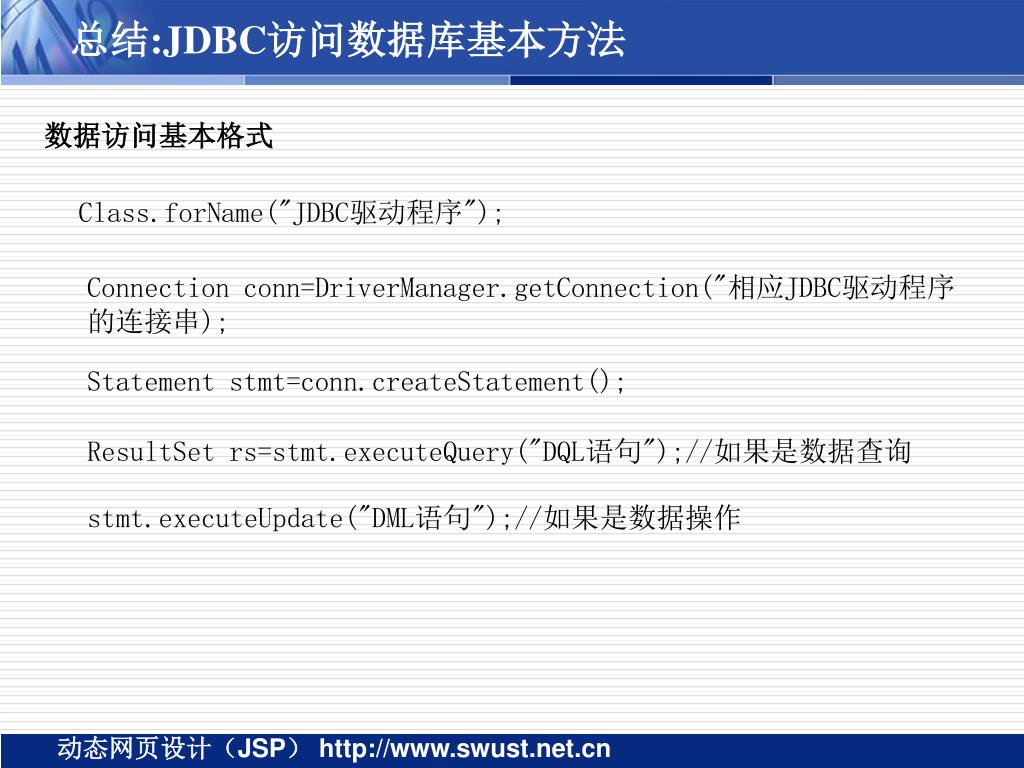 总结:JDBC访问数据库基本方法

数据访问基本格式

Class.forName("JDBC驱动程序");

Connection conn=DriverManager.getConnection("相应JDBC驱动程序的连接串);

Statement stmt=conn.createStatement();

ResultSet rs=stmt.executeQuery("DQL语句");//如果是数据查询

stmt.executeUpdate("DML语句");//如果是数据操作

动态网页设计（JSP） http://www.swust.net.cn